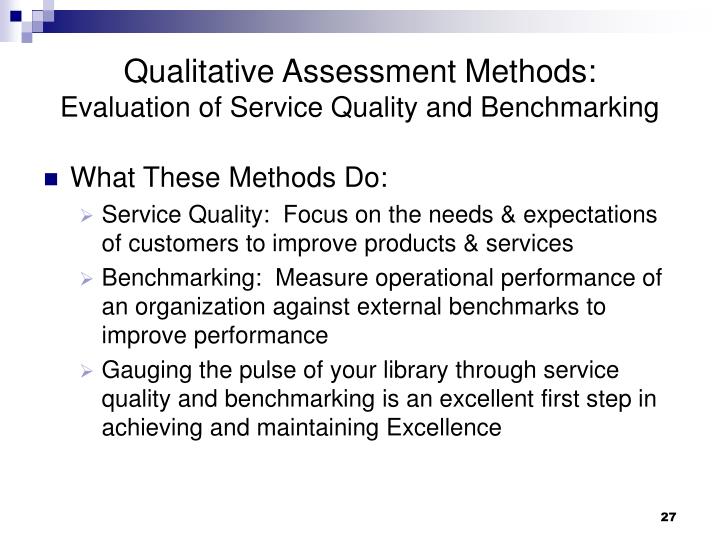 Qualitative Assessment Methods:
Evaluation of Service Quality and Benchmarking

What These Methods Do:

Service Quality: Focus on the needs & expectations of customers to improve products & services

Benchmarking: Measure operational performance of an organization against external benchmarks to improve performance

Gauging the pulse of your library through service quality and benchmarking is an excellent first step in achieving and maintaining Excellence

27